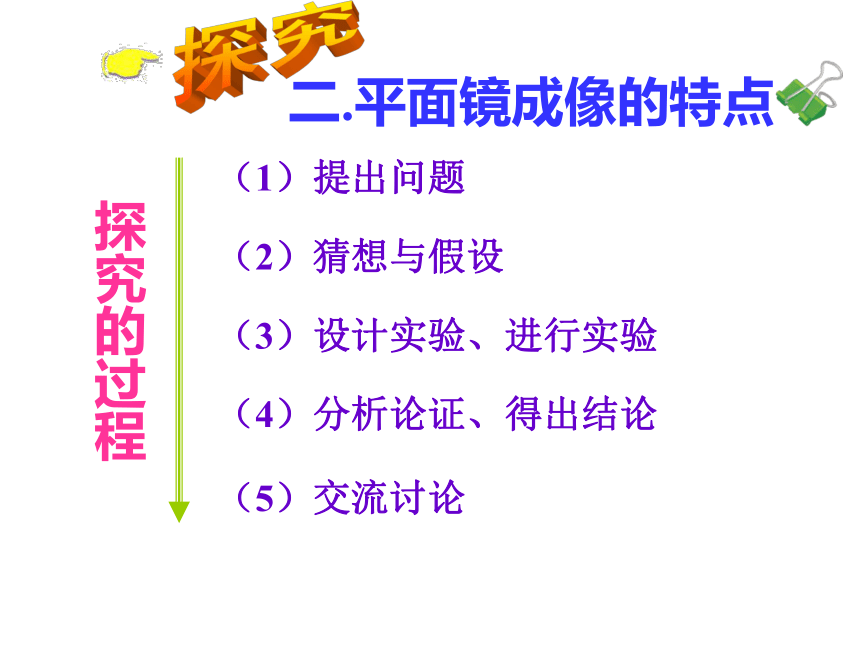 探究

二.平面镜成像的特点

探究的过程

（1）提出问题

（2）猜想与假设

（3）设计实验、进行实验

（4）分析论证、得出结论

（5）交流讨论